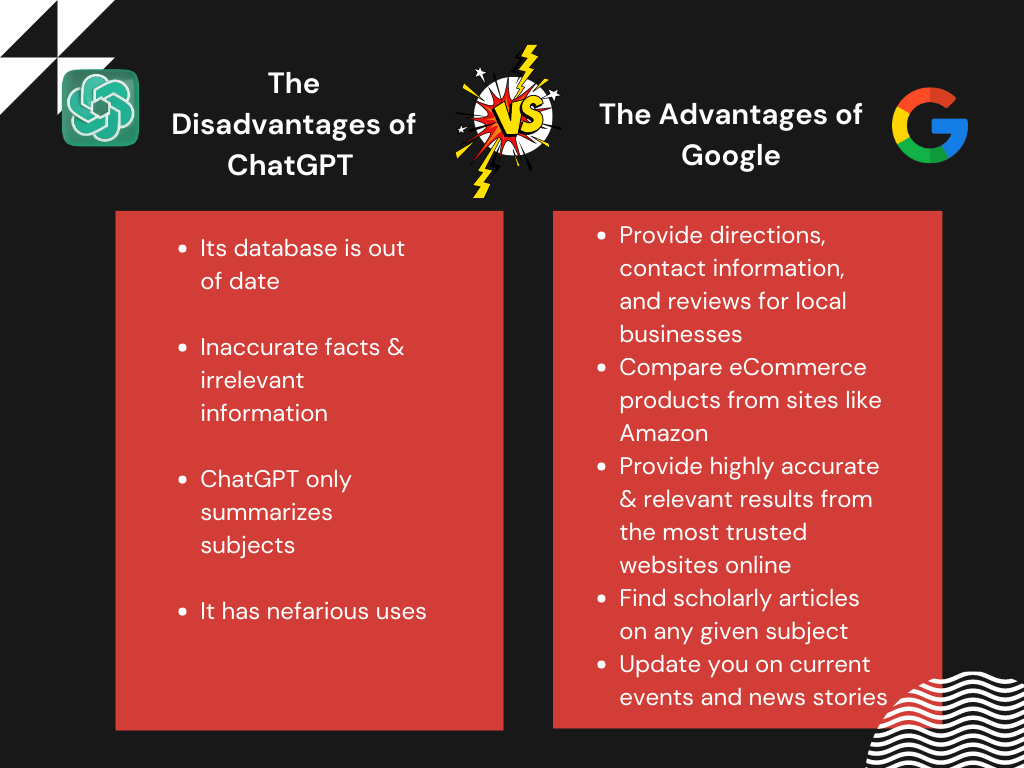 The Disadvantages of ChatGPT

VS

The Advantages of Google

- Its database is out of date

- Inaccurate facts & irrelevant information

- ChatGPT only summarizes subjects

- It has nefarious uses

- Provide directions, contact information, and reviews for local businesses
- Compare eCommerce products from sites like Amazon
- Provide highly accurate & relevant results from the most trusted websites online
- Find scholarly articles on any given subject
- Update you on current events and news stories